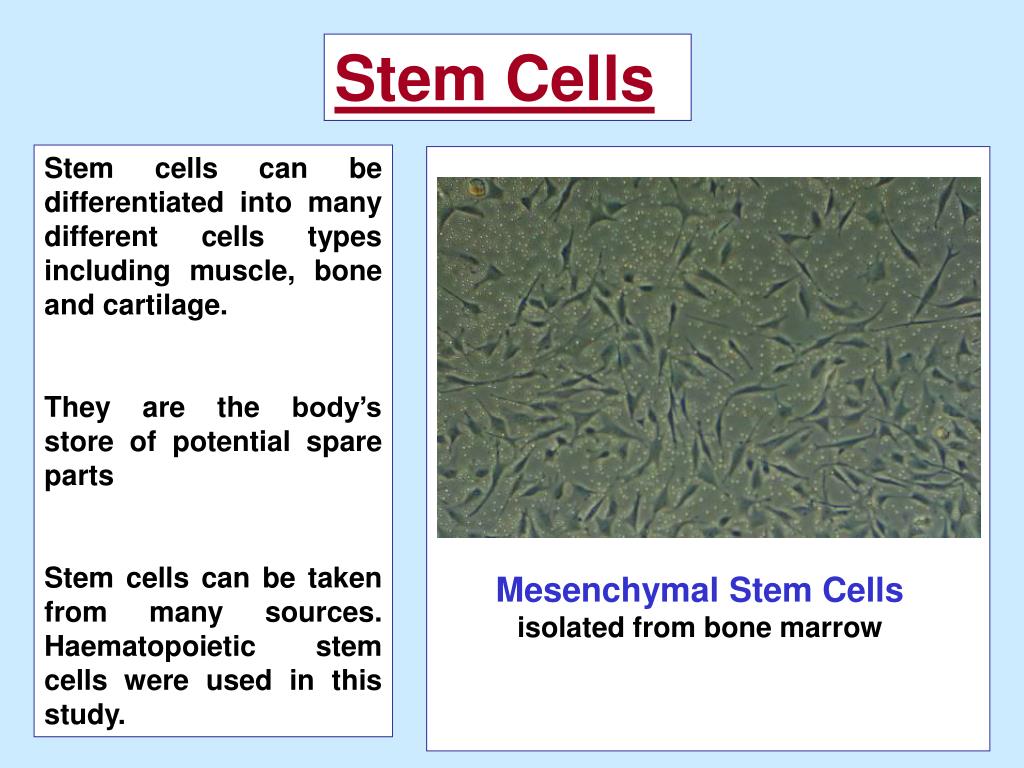 Stem Cells

Stem cells can be differentiated into many different cells types including muscle, bone and cartilage.

They are the body's store of potential spare parts

Stem cells can be taken from many sources. Haematopoietic stem cells were used in this study.

Mesenchymal Stem Cells
isolated from bone marrow